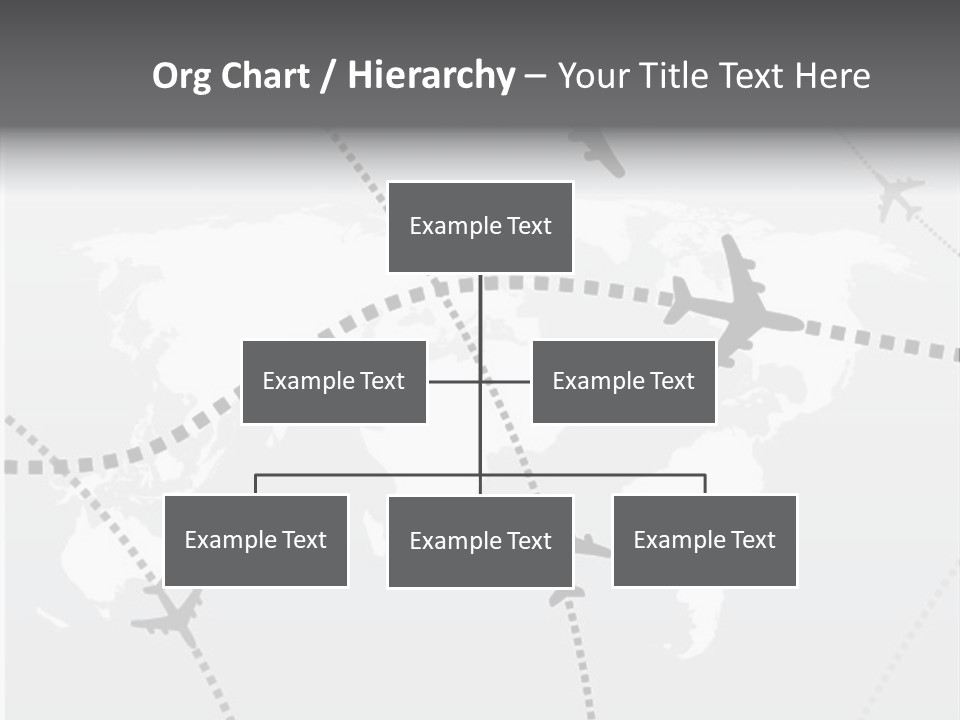 Org Chart / Hierarchy – Your Title Text Here

Example Text

Example Text

Example Text

Example Text

Example Text

Example Text